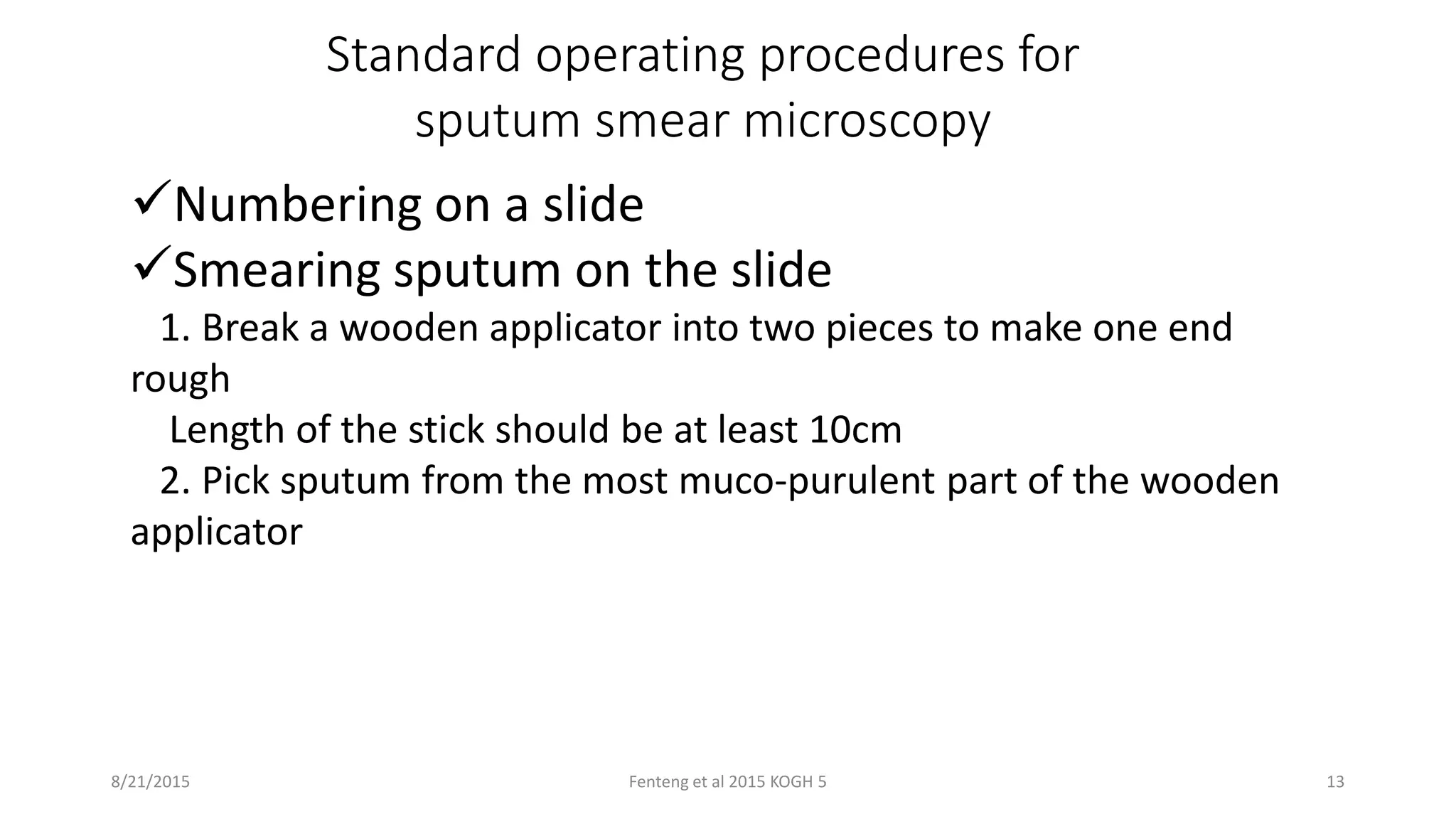 Standard operating procedures for sputum smear microscopy

✓Numbering on a slide

✓Smearing sputum on the slide

1. Break a wooden applicator into two pieces to make one end rough

Length of the stick should be at least 10cm

2. Pick sputum from the most muco-purulent part of the wooden applicator

8/21/2015

Fenteng et al 2015 KOGH 5

13